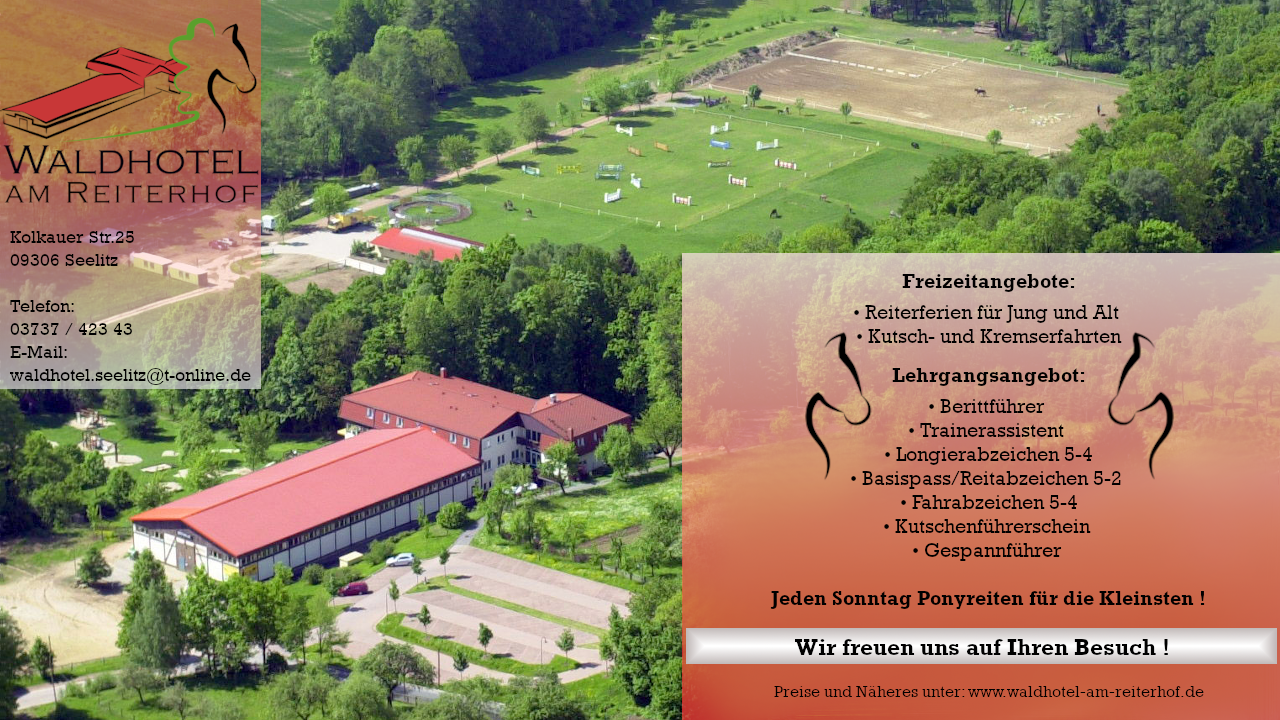 WALDHOTEL
AM REITERHOF

Kolkauer Str.25
09306 Seelitz

Telefon:
03737 / 423 43
E-Mail:
waldhotel.seelitz@t-online.de

Freizeitangebote:
• Reiterferien für Jung und Alt
• Kutsch- und Kremserfahrten

Lehrgangsangebot:
• Berittführer
• Trainerassistent
• Longierabzeichen 5-4
• Basispass/Reitabzeichen 5-2
• Fahrabzeichen 5-4
• Kutschenführerschein
• Gespannführer

Jeden Sonntag Ponyreiten für die Kleinsten !

Wir freuen uns auf Ihren Besuch !

Preise und Näheres unter: www.waldhotel-am-reiterhof.de